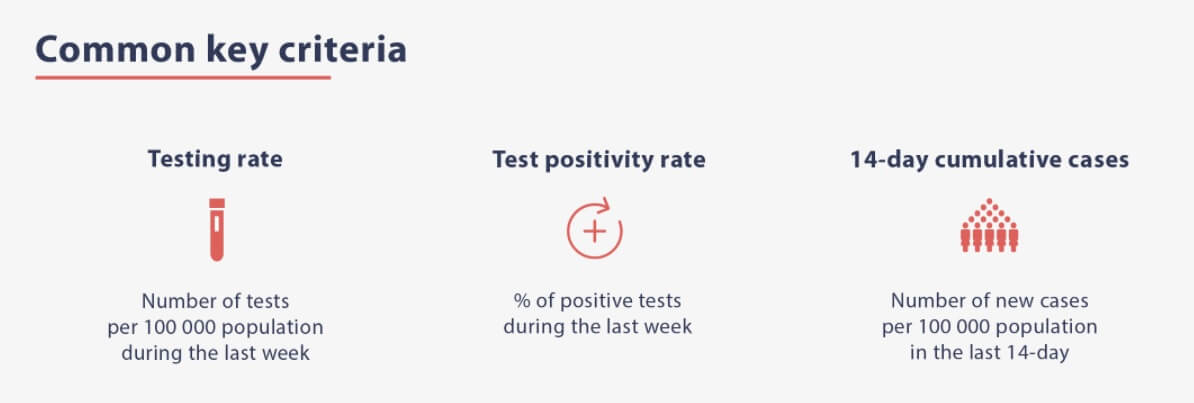 Common key criteria

Testing rate

Number of tests per 100 000 population during the last week

Test positivity rate

% of positive tests during the last week

14-day cumulative cases

Number of new cases per 100 000 population in the last 14-day